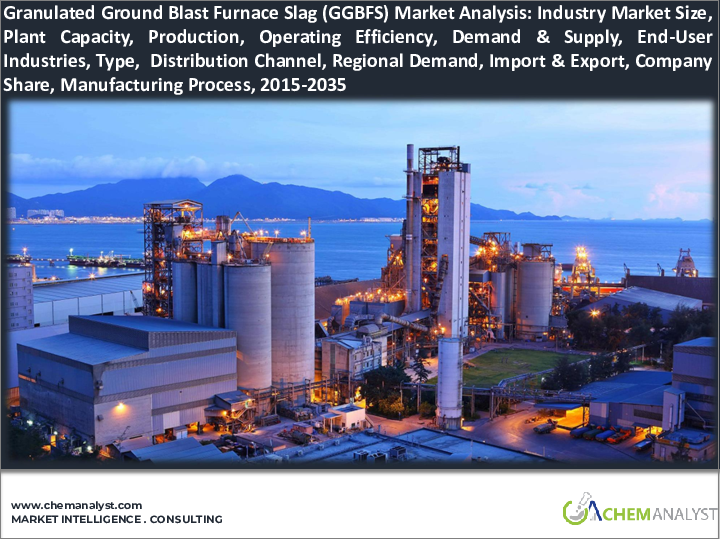 Granulated Ground Blast Furnace Slag (GGBFS) Market Analysis: Industry Market Size, Plant Capacity, Production, Operating Efficiency, Demand & Supply, End-User Industries, Type, Distribution Channel, Regional Demand, Import & Export, Company Share, Manufacturing Process, 2015-2035

www.chemanalyst.com
MARKET INTELLIGENCE . CONSULTING

CHEMANALYST